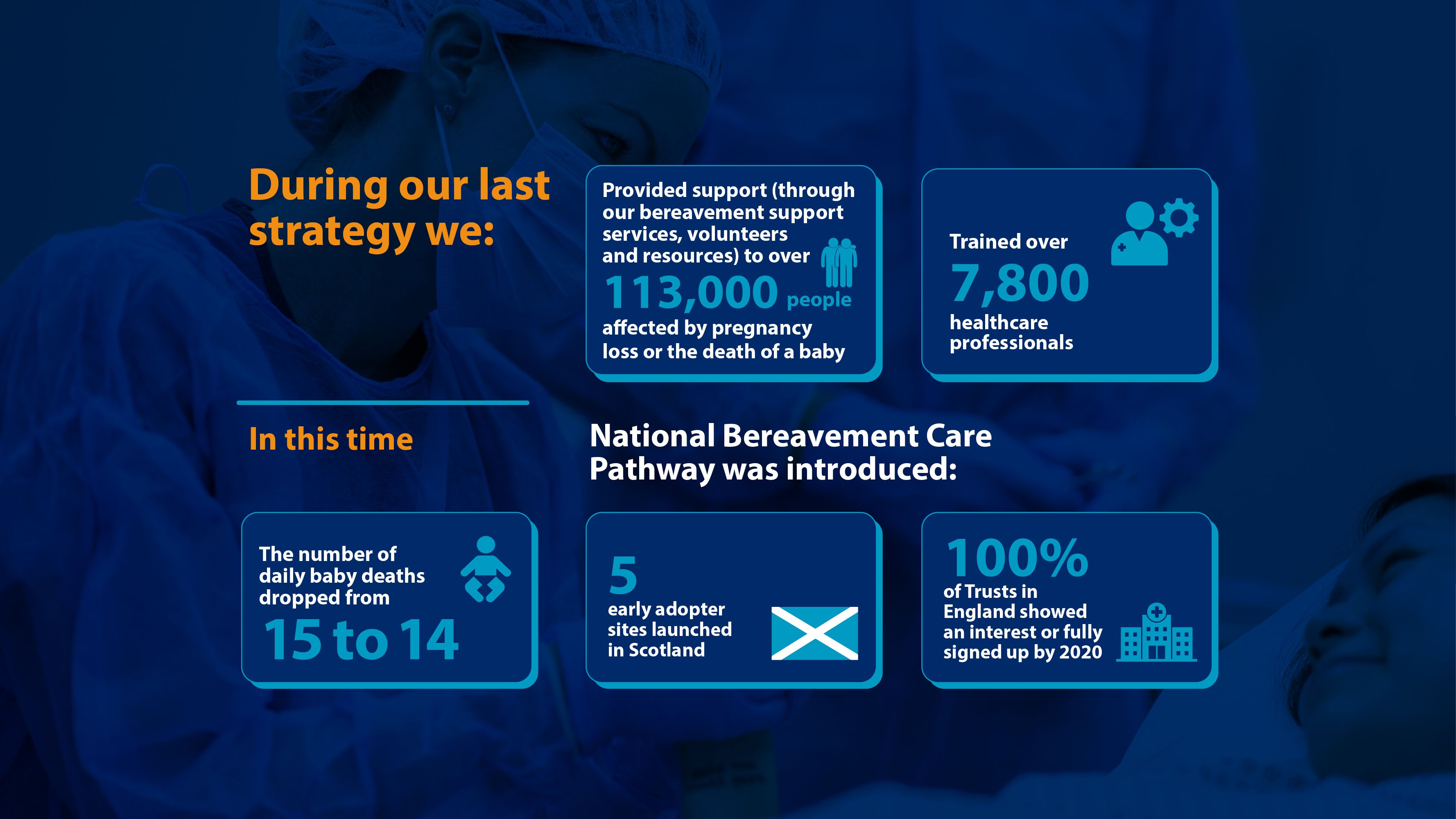 During our last strategy we:

Provided support (through our bereavement support services, volunteers and resources) to over 113,000 people affected by pregnancy loss or the death of a baby

Trained over 7,800 healthcare professionals

In this time

National Bereavement Care Pathway was introduced:

The number of daily baby deaths dropped from 15 to 14

5 early adopter sites launched in Scotland

100% of Trusts in England showed an interest or fully signed up by 2020